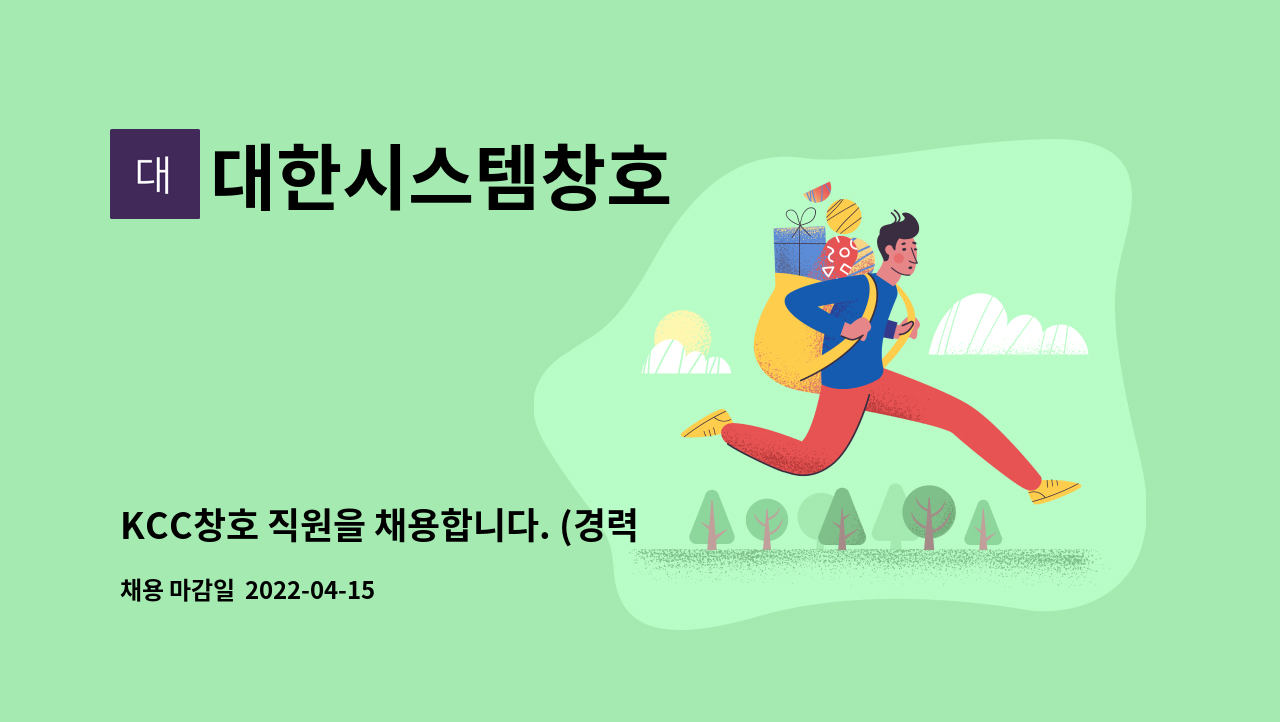 대

대한시스템창호

KCC창호 직원을 채용합니다. (경력

채용 마감일 2022-04-15